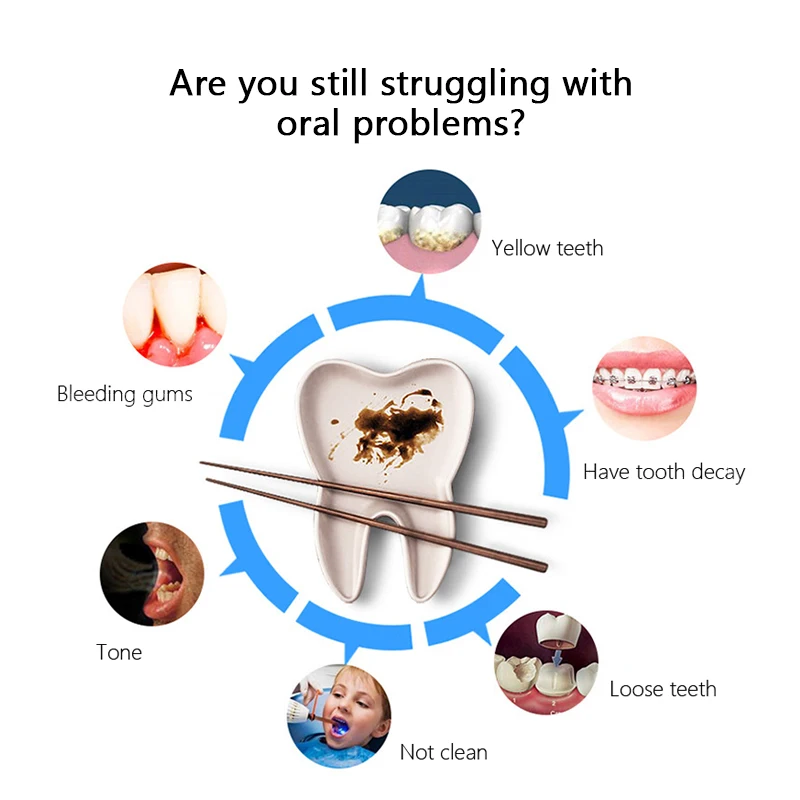 Are you still struggling with oral problems?

Yellow teeth

Bleeding gums

Have tooth decay

Tone

Loose teeth

Not clean